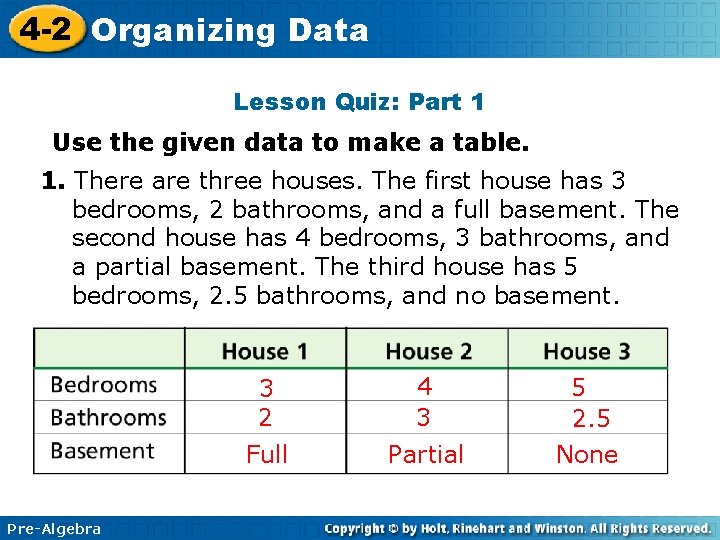 4-2 Organizing Data

Lesson Quiz: Part 1

Use the given data to make a table.

1. There are three houses. The first house has 3 bedrooms, 2 bathrooms, and a full basement. The second house has 4 bedrooms, 3 bathrooms, and a partial basement. The third house has 5 bedrooms, 2.5 bathrooms, and no basement.

| | House 1 | House 2 | House 3 |
|---|---|---|---|
| Bedrooms | 3 | 4 | 5 |
| Bathrooms | 2 | 3 | 2.5 |
| Basement | Full | Partial | None |

Pre-Algebra

Copyright © by Holt, Rinehart and Winston. All Rights Reserved.